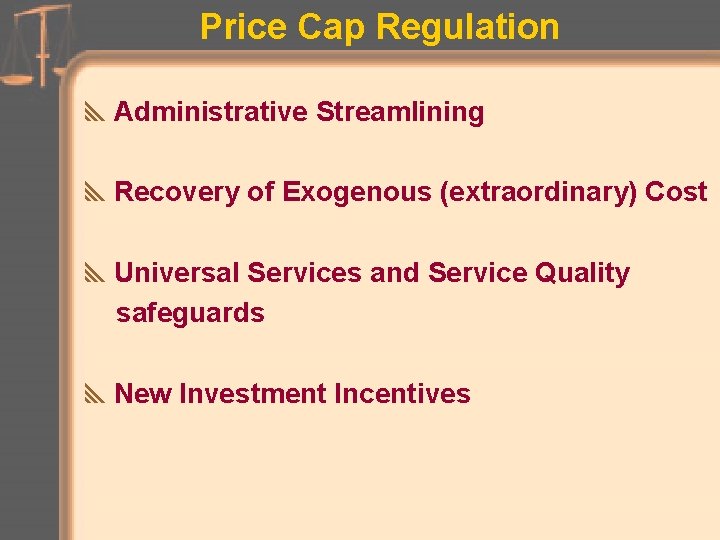 Price Cap Regulation

Administrative Streamlining

Recovery of Exogenous (extraordinary) Cost

Universal Services and Service Quality safeguards

New Investment Incentives